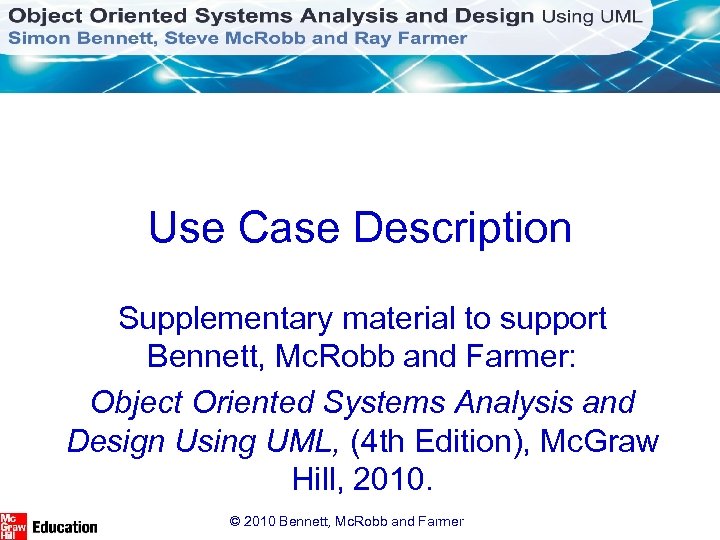 Object Oriented Systems Analysis and Design Using UML
Simon Bennett, Steve McRobb and Ray Farmer

Use Case Description

Supplementary material to support Bennett, McRobb and Farmer:
Object Oriented Systems Analysis and Design Using UML, (4th Edition), McGraw Hill, 2010.

Mc Graw Hill Education

© 2010 Bennett, McRobb and Farmer